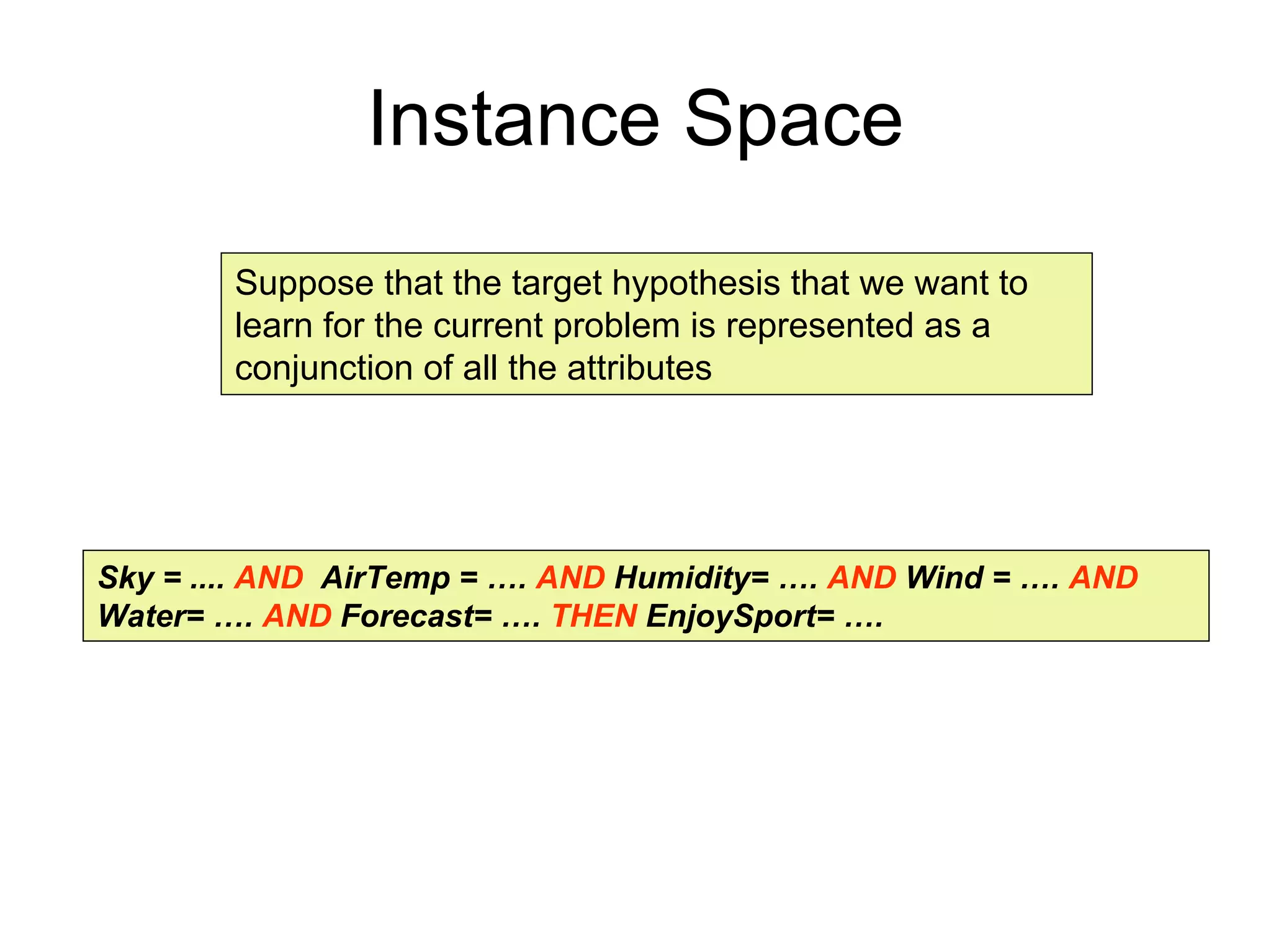 Instance Space

Suppose that the target hypothesis that we want to learn for the current problem is represented as a conjunction of all the attributes

Sky = .... AND AirTemp = …. AND Humidity= …. AND Wind = …. AND Water= …. AND Forecast= …. THEN EnjoySport= ….